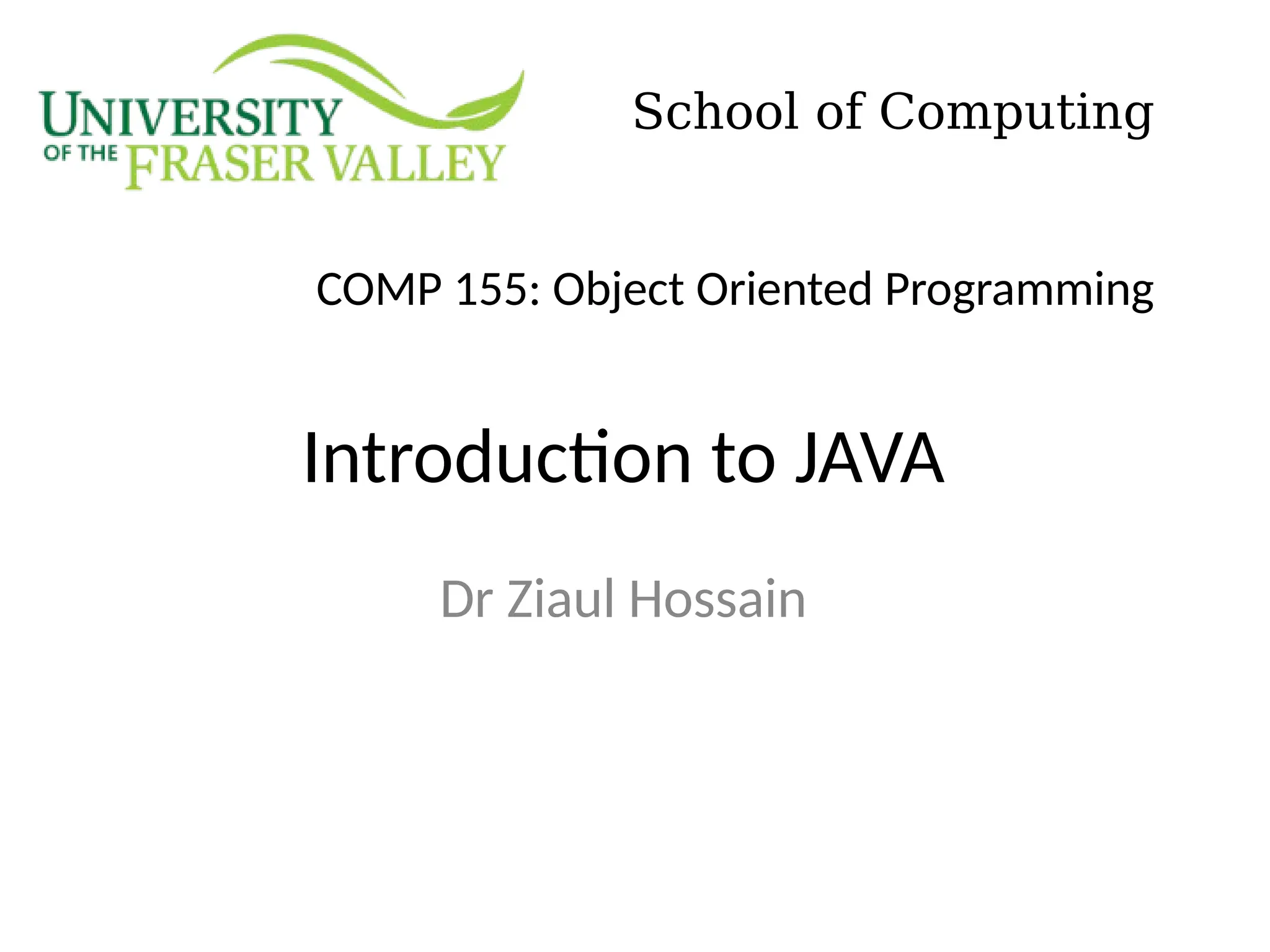 UNIVERSITY OF THE FRASER VALLEY

School of Computing

COMP 155: Object Oriented Programming

Introduction to JAVA

Dr Ziaul Hossain